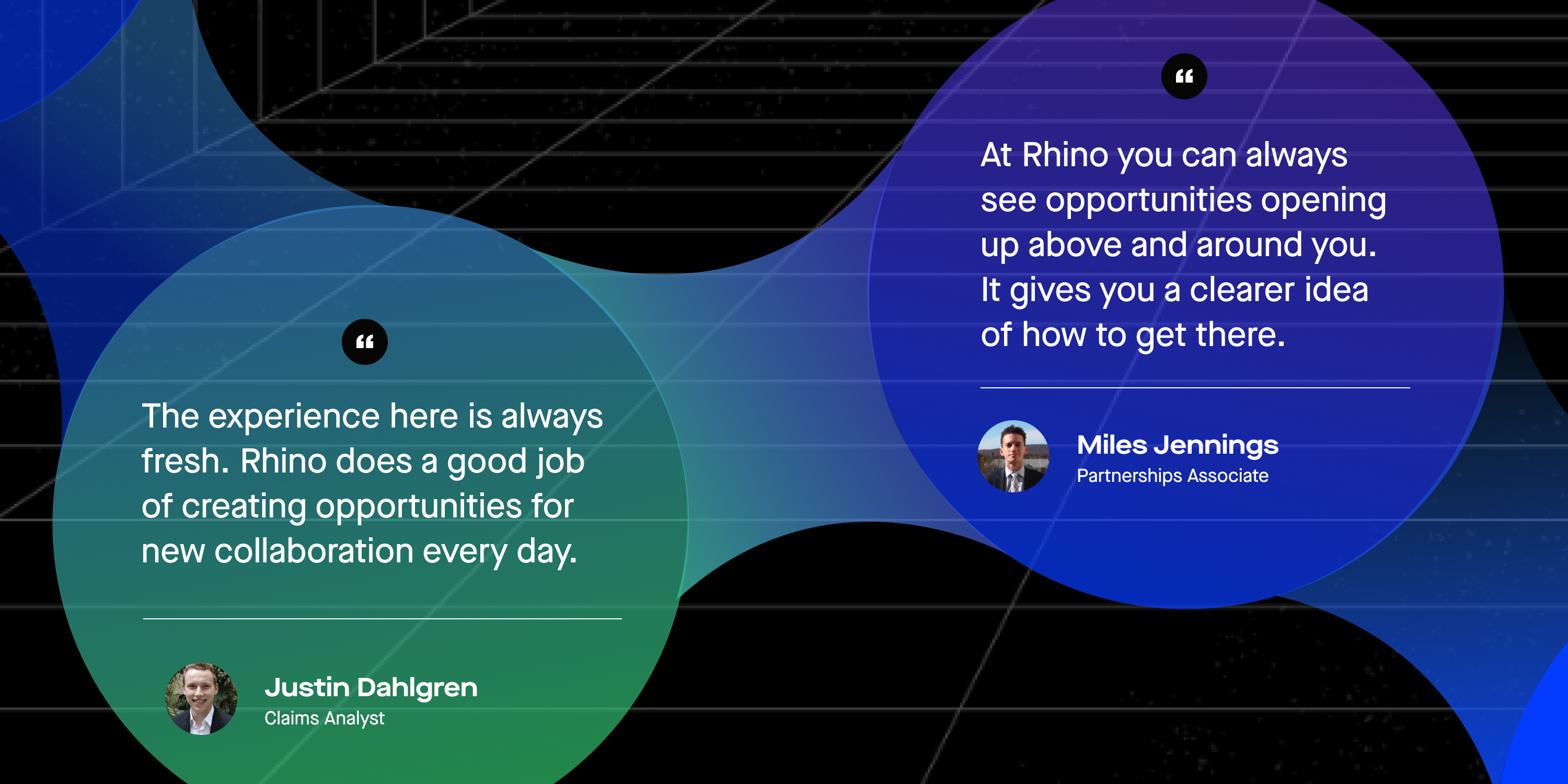 “

The experience here is always fresh. Rhino does a good job of creating opportunities for new collaboration every day.

Justin Dahlgren
Claims Analyst

“

At Rhino you can always see opportunities opening up above and around you. It gives you a clearer idea of how to get there.

Miles Jennings
Partnerships Associate